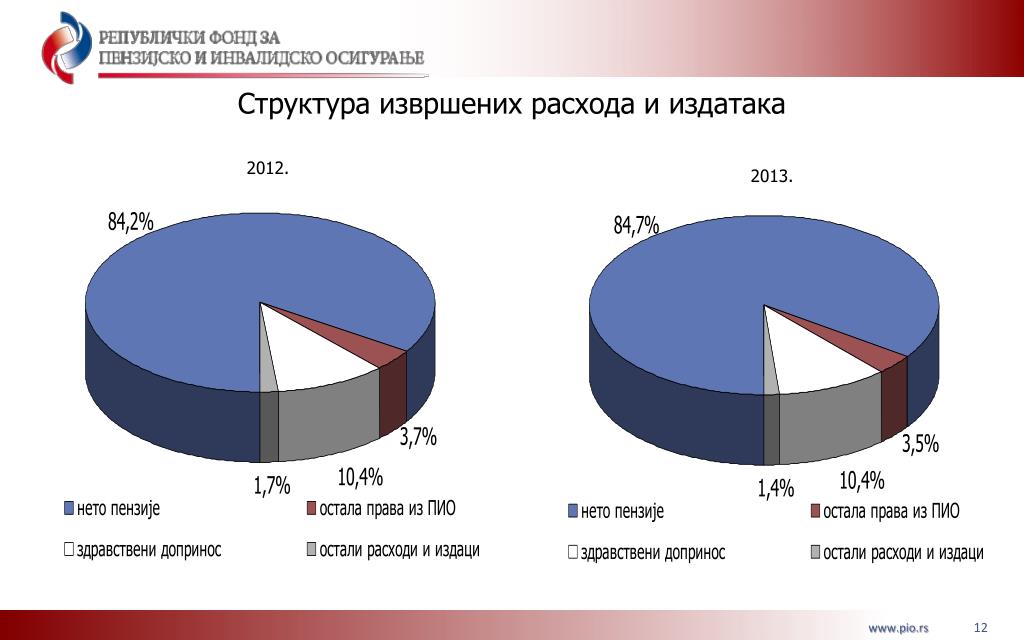 РЕПУБЛИЧКИ ФОНД ЗА ПЕНЗИЈСКО И ИНВАЛИДСКО ОСИГУРАЊЕ

Структура извршених расхода и издатака

2012.

84,2%

3,7%

10,4%

1,7%

нето пензије

остала права из ПИО

здравствени допринос

остали расходи и издаци

2013.

84,7%

3,5%

10,4%

1,4%

нето пензије

остала права из ПИО

здравствени допринос

остали расходи и издаци

www.pio.rs

12